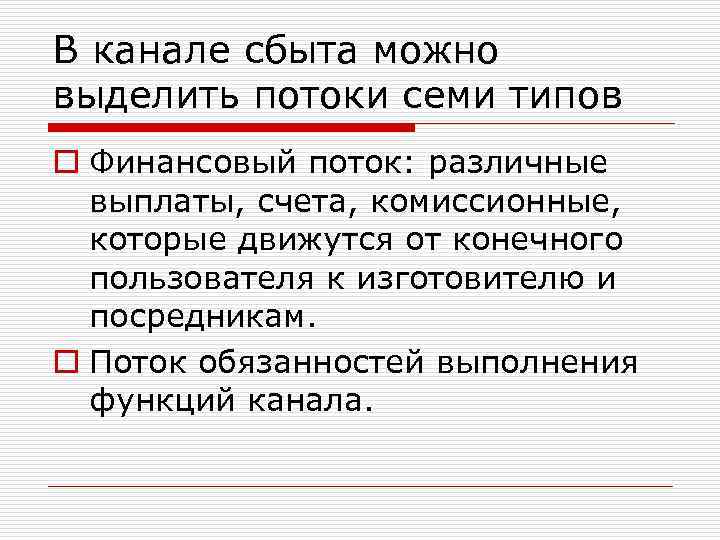 В канале сбыта можно выделить потоки семи типов

Финансовый поток: различные выплаты, счета, комиссионные, которые движутся от конечного пользователя к изготовителю и посредникам.

Поток обязанностей выполнения функций канала.